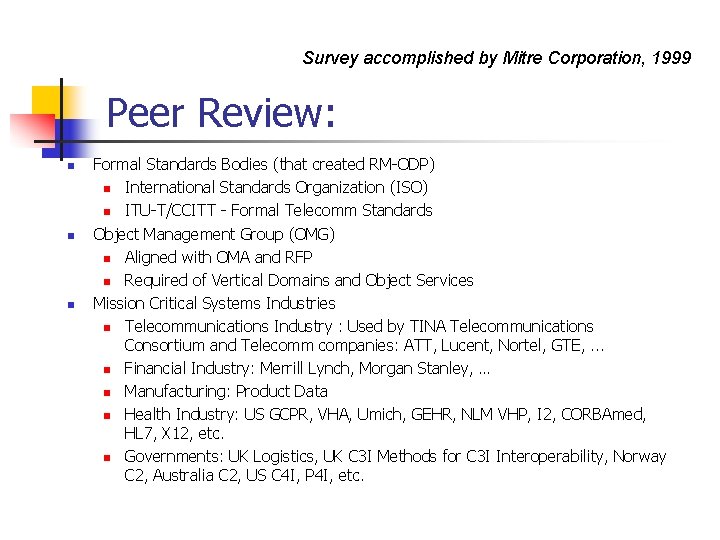 Survey accomplished by Mitre Corporation, 1999

Peer Review:

- Formal Standards Bodies (that created RM-ODP)
  - International Standards Organization (ISO)
  - ITU-T/CCITT - Formal Telecomm Standards
- Object Management Group (OMG)
  - Aligned with OMA and RFP
  - Required of Vertical Domains and Object Services
- Mission Critical Systems Industries
  - Telecommunications Industry : Used by TINA Telecommunications Consortium and Telecomm companies: ATT, Lucent, Nortel, GTE, ...
  - Financial Industry: Merrill Lynch, Morgan Stanley, ...
  - Manufacturing: Product Data
  - Health Industry: US GCPR, VHA, Umich, GEHR, NLM VHP, I2, CORBAmed, HL7, X12, etc.
  - Governments: UK Logistics, UK C3I Methods for C3I Interoperability, Norway C2, Australia C2, US C4I, P4I, etc.